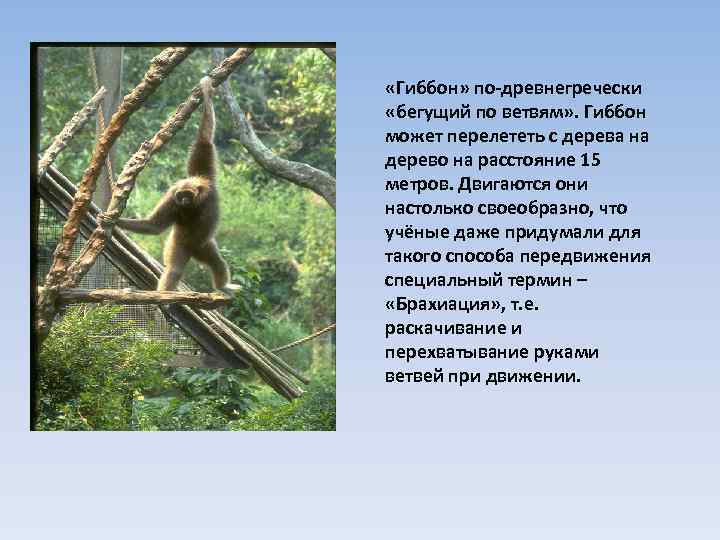 «Гиббон» по-древнегречески «бегущий по ветвям». Гиббон может перелететь с дерева на дерево на расстояние 15 метров. Двигаются они настолько своеобразно, что учёные даже придумали для такого способа передвижения специальный термин – «Брахиация», т.е. раскачивание и перехватывание руками ветвей при движении.